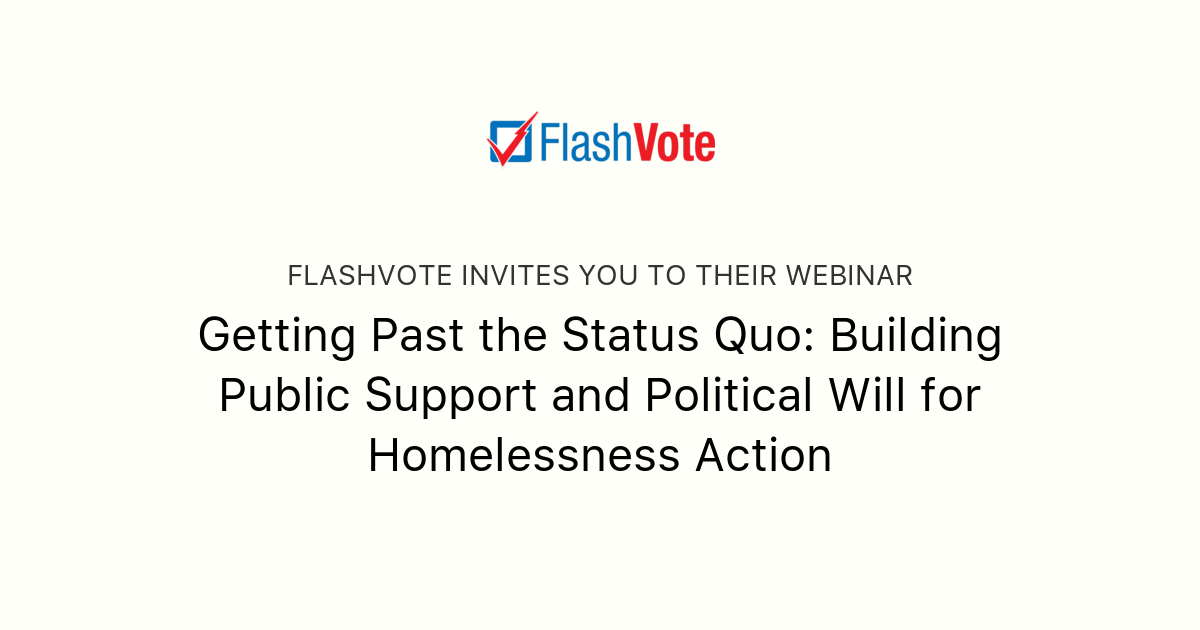 FlashVote

FLASHVOTE INVITES YOU TO THEIR WEBINAR

Getting Past the Status Quo: Building Public Support and Political Will for Homelessness Action